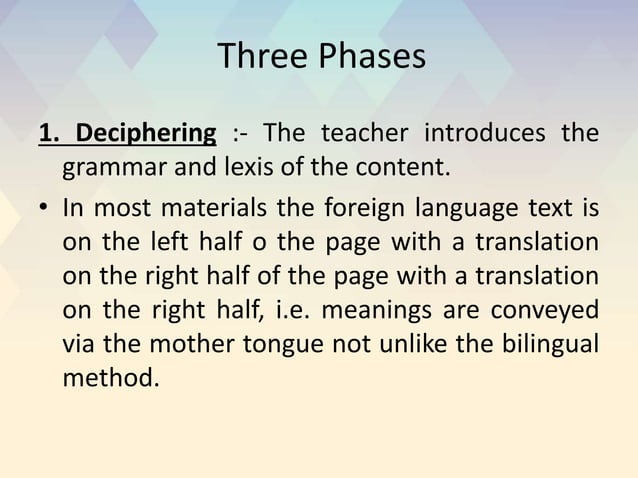 Three Phases

1. Deciphering :- The teacher introduces the grammar and lexis of the content.

• In most materials the foreign language text is on the left half o the page with a translation on the right half of the page with a translation on the right half, i.e. meanings are conveyed via the mother tongue not unlike the bilingual method.